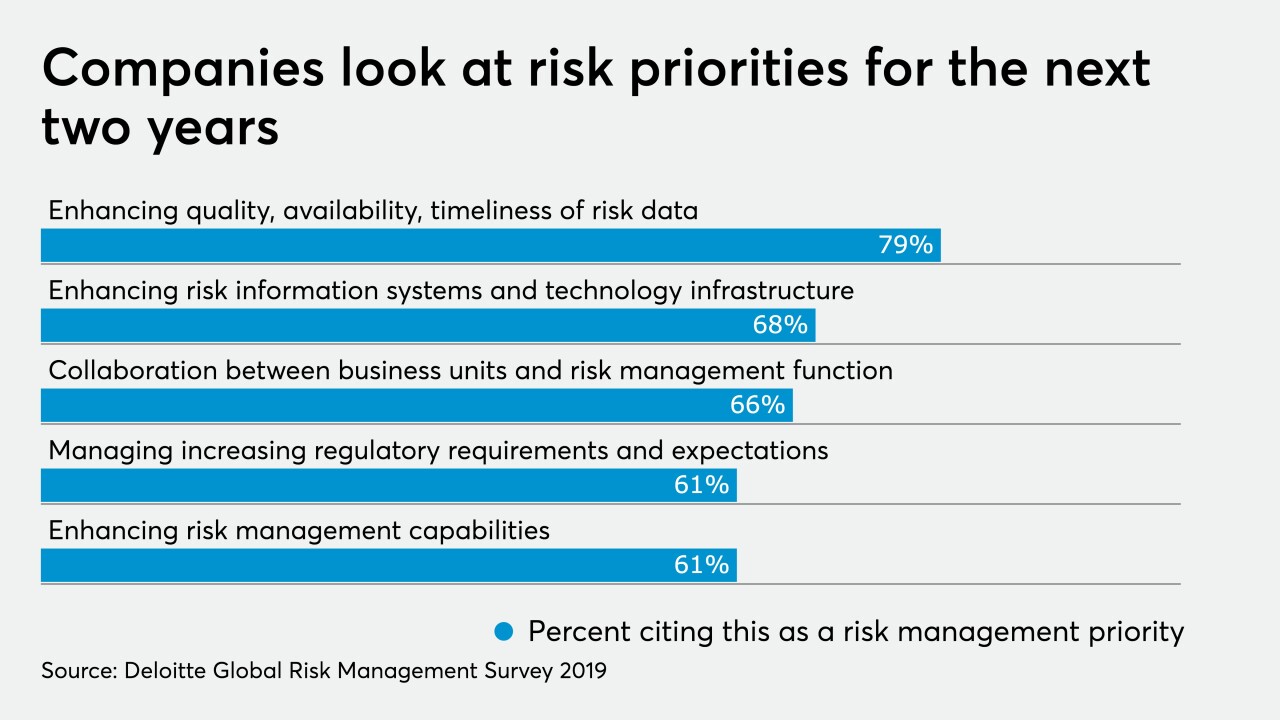 Companies look at risk priorities for the next two years

Enhancing quality, availability, timeliness of risk data
79%

Enhancing risk information systems and technology infrastructure
68%

Collaboration between business units and risk management function
66%

Managing increasing regulatory requirements and expectations
61%

Enhancing risk management capabilities
61%

Percent citing this as a risk management priority

Source: Deloitte Global Risk Management Survey 2019